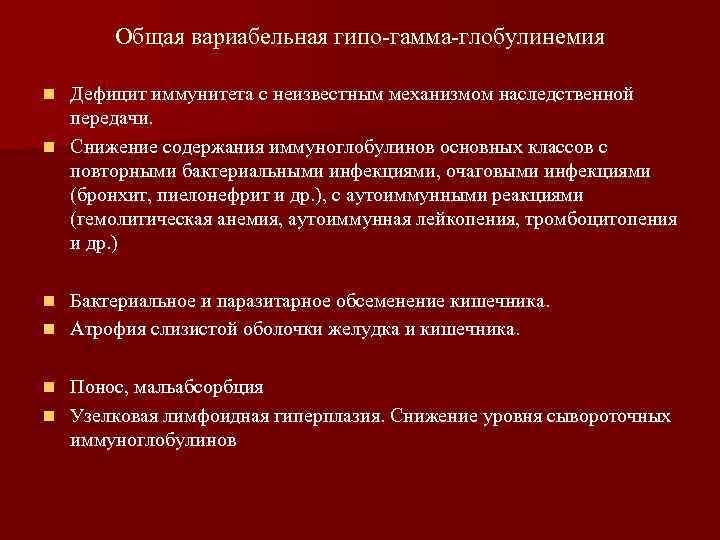 Общая вариабельная гипо-гамма-глобулинемия

Дефицит иммунитета с неизвестным механизмом наследственной передачи.

Снижение содержания иммуноглобулинов основных классов с повторными бактериальными инфекциями, очаговыми инфекциями (бронхит, пиелонефрит и др.), с аутоиммунными реакциями (гемолитическая анемия, аутоиммунная лейкопения, тромбоцитопения и др.)

Бактериальное и паразитарное обсеменение кишечника.

Атрофия слизистой оболочки желудка и кишечника.

Понос, мальабсорбция

Узелковая лимфоидная гиперплазия. Снижение уровня сывороточных иммуноглобулинов